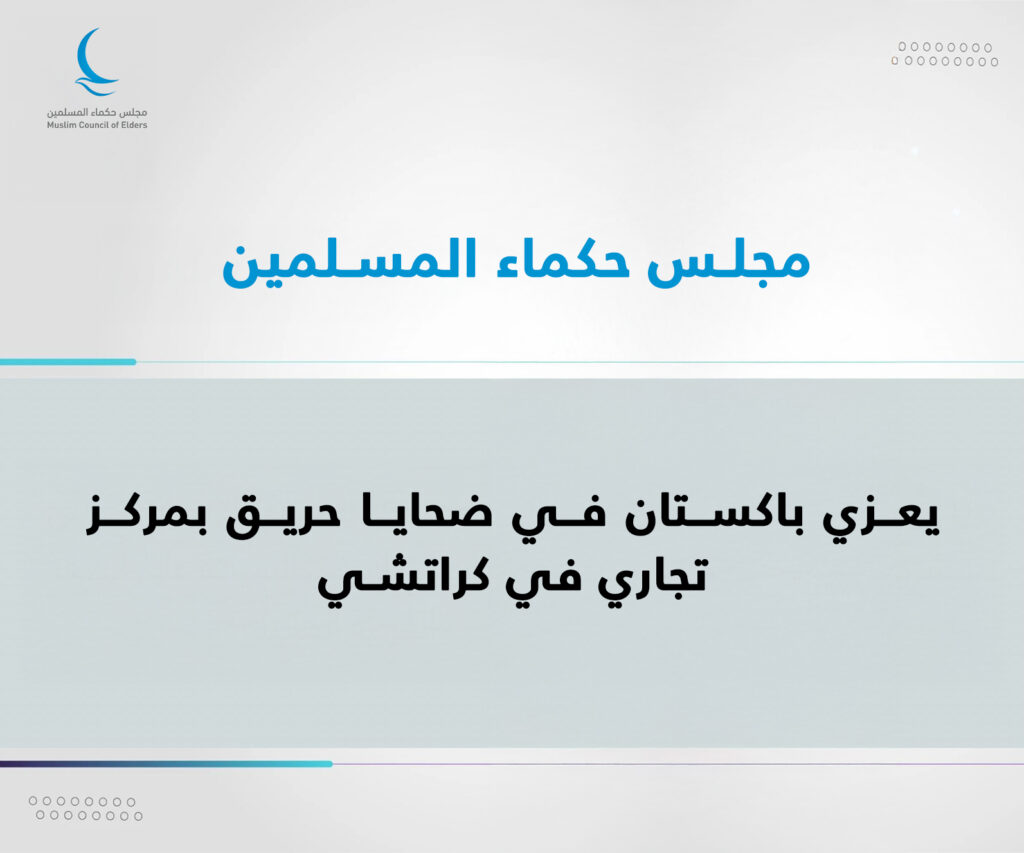 مجلس حكماء المسلمين
Muslim Council of Elders

مجلس حكماء المسلمين

يعزي باكستان في ضحايا حريق بمركز تجاري في كراتشي